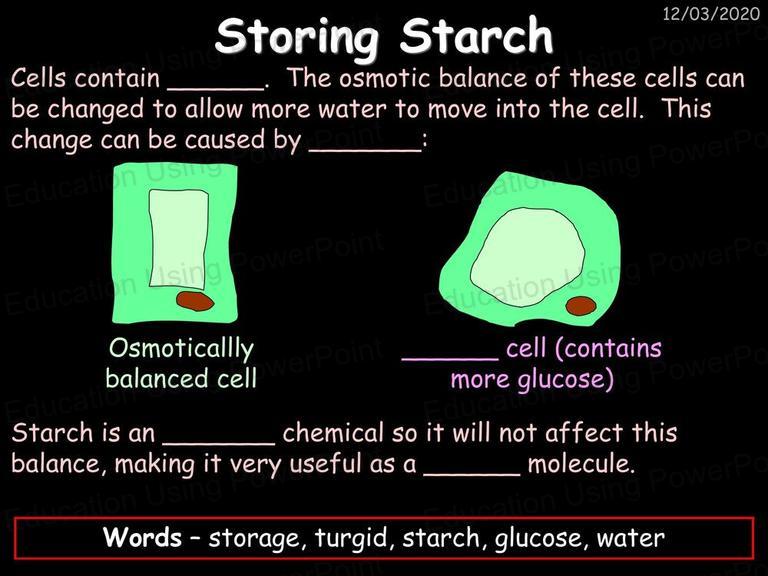 12/03/2020

Storing Starch

Cells contain ______. The osmotic balance of these cells can be changed to allow more water to move into the cell. This change can be caused by _______:

Osmoticallly balanced cell

______ cell (contains more glucose)

Starch is an _______ chemical so it will not affect this balance, making it very useful as a ______ molecule.

Words – storage, turgid, starch, glucose, water

Education Using PowerPoint